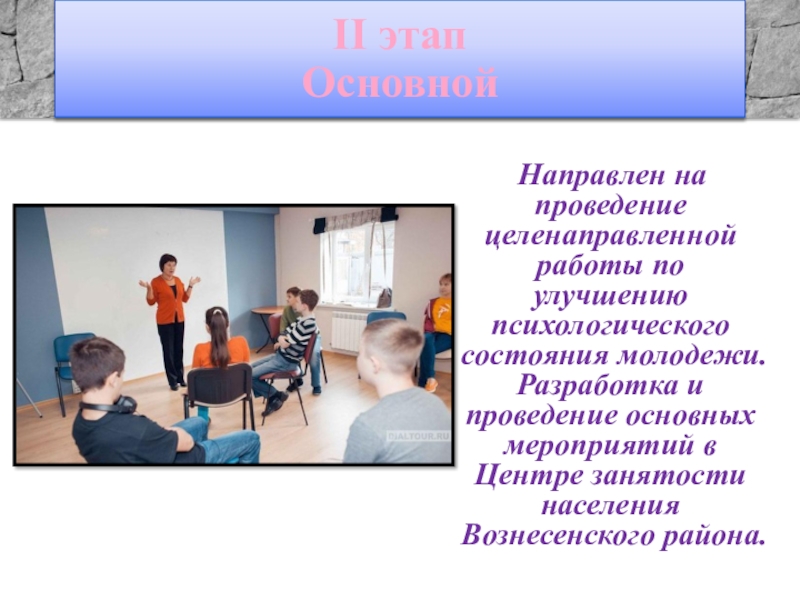 II этап
Основной

Направлен на проведение целенаправленной работы по улучшению психологического состояния молодежи. Разработка и проведение основных мероприятий в Центре занятости населения Вознесенского района.

DIALTOUR.RU